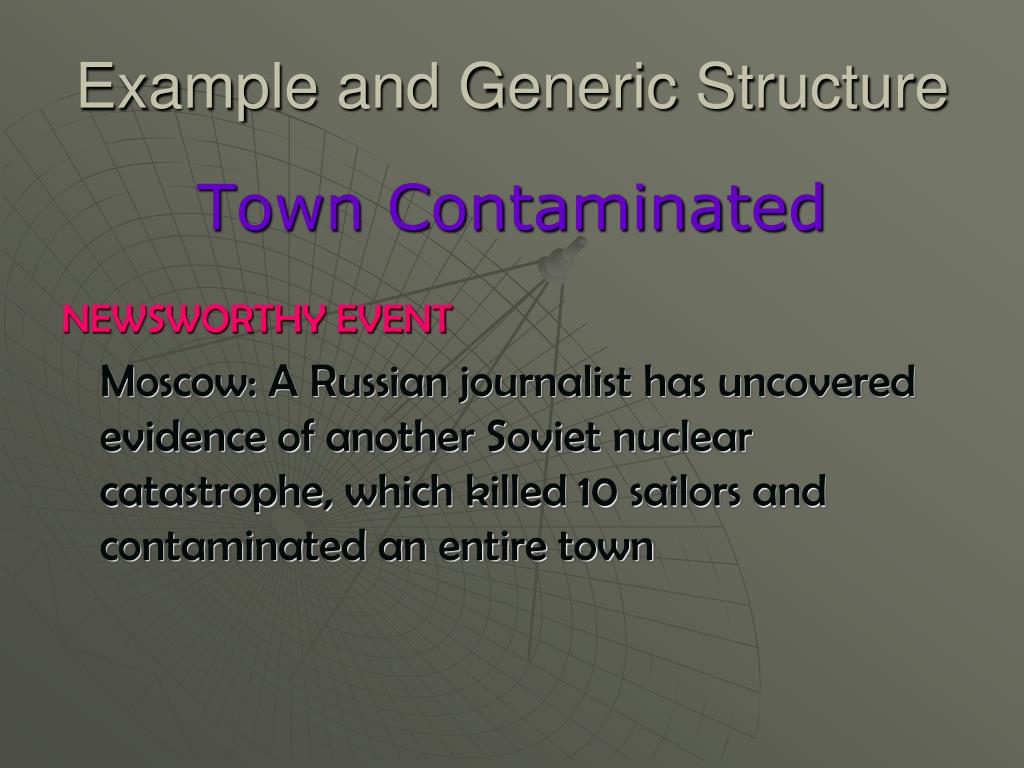 Example and Generic Structure

Town Contaminated

NEWSWORTHY EVENT

Moscow: A Russian journalist has uncovered evidence of another Soviet nuclear catastrophe, which killed 10 sailors and contaminated an entire town